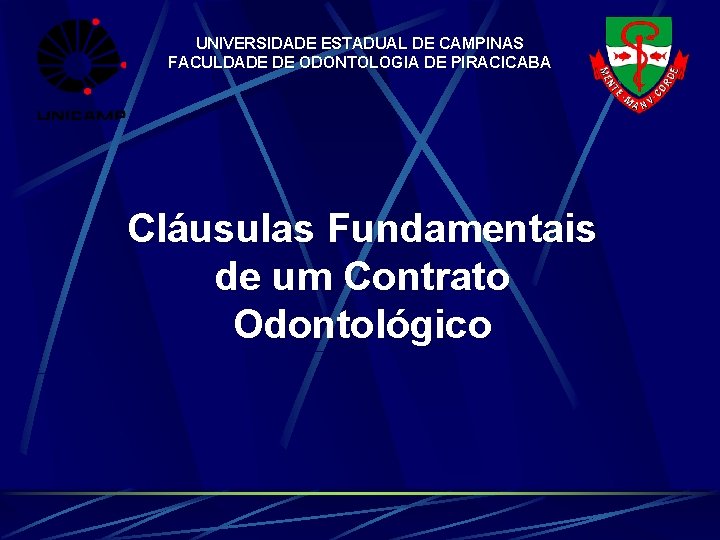 UNICAMP

UNIVERSIDADE ESTADUAL DE CAMPINAS
FACULDADE DE ODONTOLOGIA DE PIRACICABA

MENTE MANV CORDE

Cláusulas Fundamentais de um Contrato Odontológico